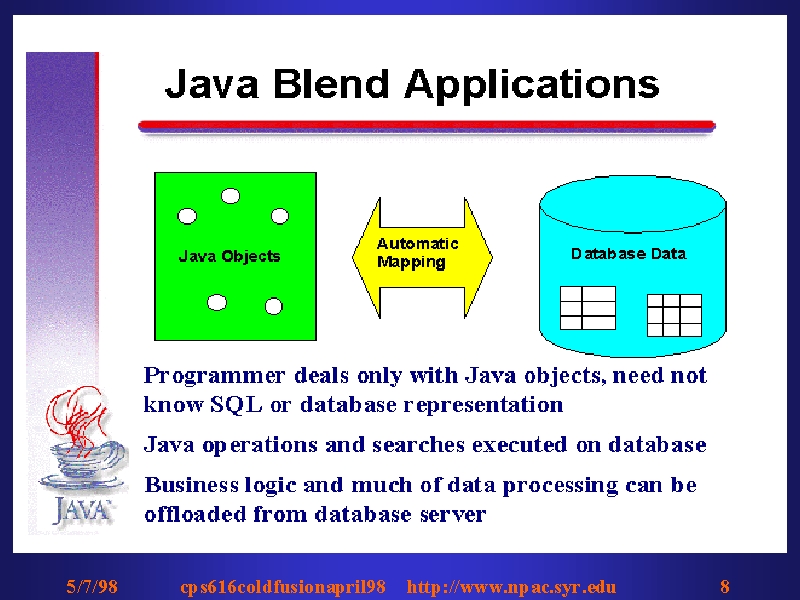 Java Blend Applications

Java Objects

Automatic Mapping

Database Data

Programmer deals only with Java objects, need not know SQL or database representation

Java operations and searches executed on database

Business logic and much of data processing can be offloaded from database server

JAVA

5/7/98 cps616coldfusionapril98 http://www.npac.syr.edu 8